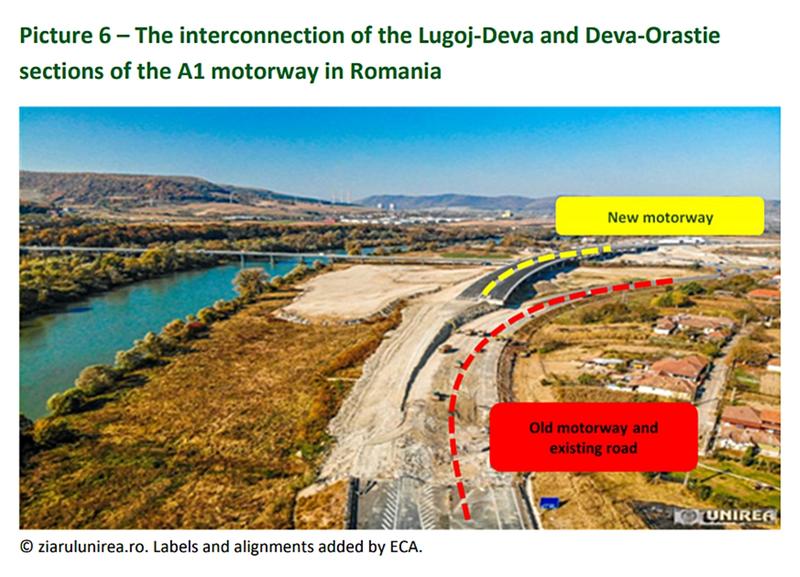 Picture 6 – The interconnection of the Lugoj-Deva and Deva-Orastie sections of the A1 motorway in Romania

New motorway

Old motorway and existing road

UNIREA

© ziarulunirea.ro. Labels and alignments added by ECA.